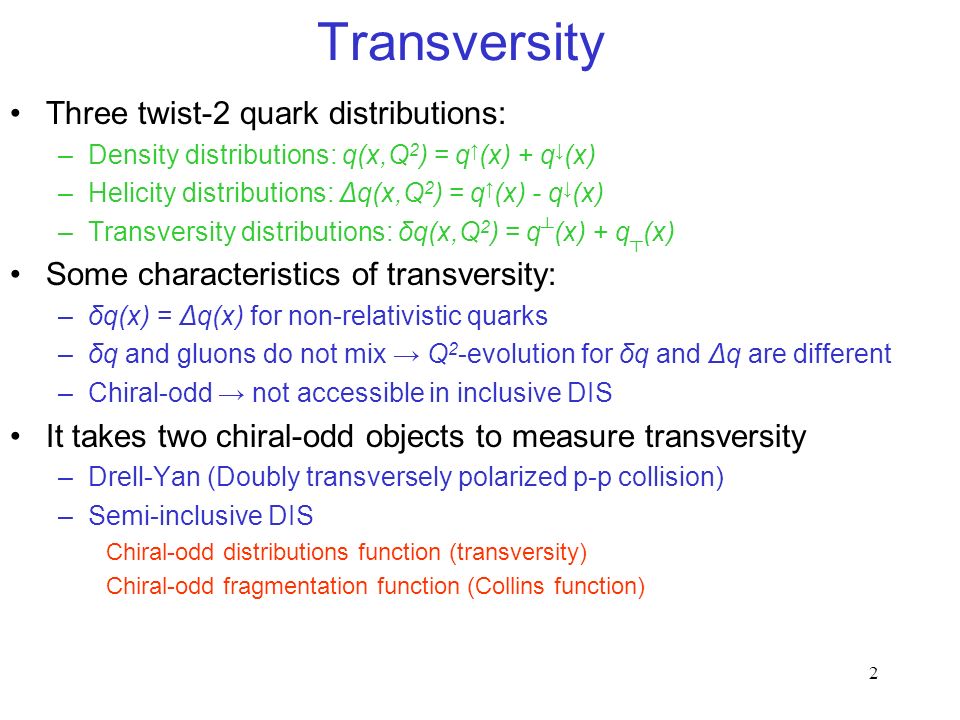 Transversity

• Three twist-2 quark distributions:
  – Density distributions: $q(x,Q^2) = q^{\uparrow}(x) + q^{\downarrow}(x)$
  – Helicity distributions: $\Delta q(x,Q^2) = q^{\uparrow}(x) - q^{\downarrow}(x)$
  – Transversity distributions: $\delta q(x,Q^2) = q^{\perp}(x) + q_{\top}(x)$

• Some characteristics of transversity:
  – $\delta q(x) = \Delta q(x)$ for non-relativistic quarks
  – $\delta q$ and gluons do not mix → $Q^2$-evolution for $\delta q$ and $\Delta q$ are different
  – Chiral-odd → not accessible in inclusive DIS

• It takes two chiral-odd objects to measure transversity
  – Drell-Yan (Doubly transversely polarized p-p collision)
  – Semi-inclusive DIS
    Chiral-odd distributions function (transversity)
    Chiral-odd fragmentation function (Collins function)

2